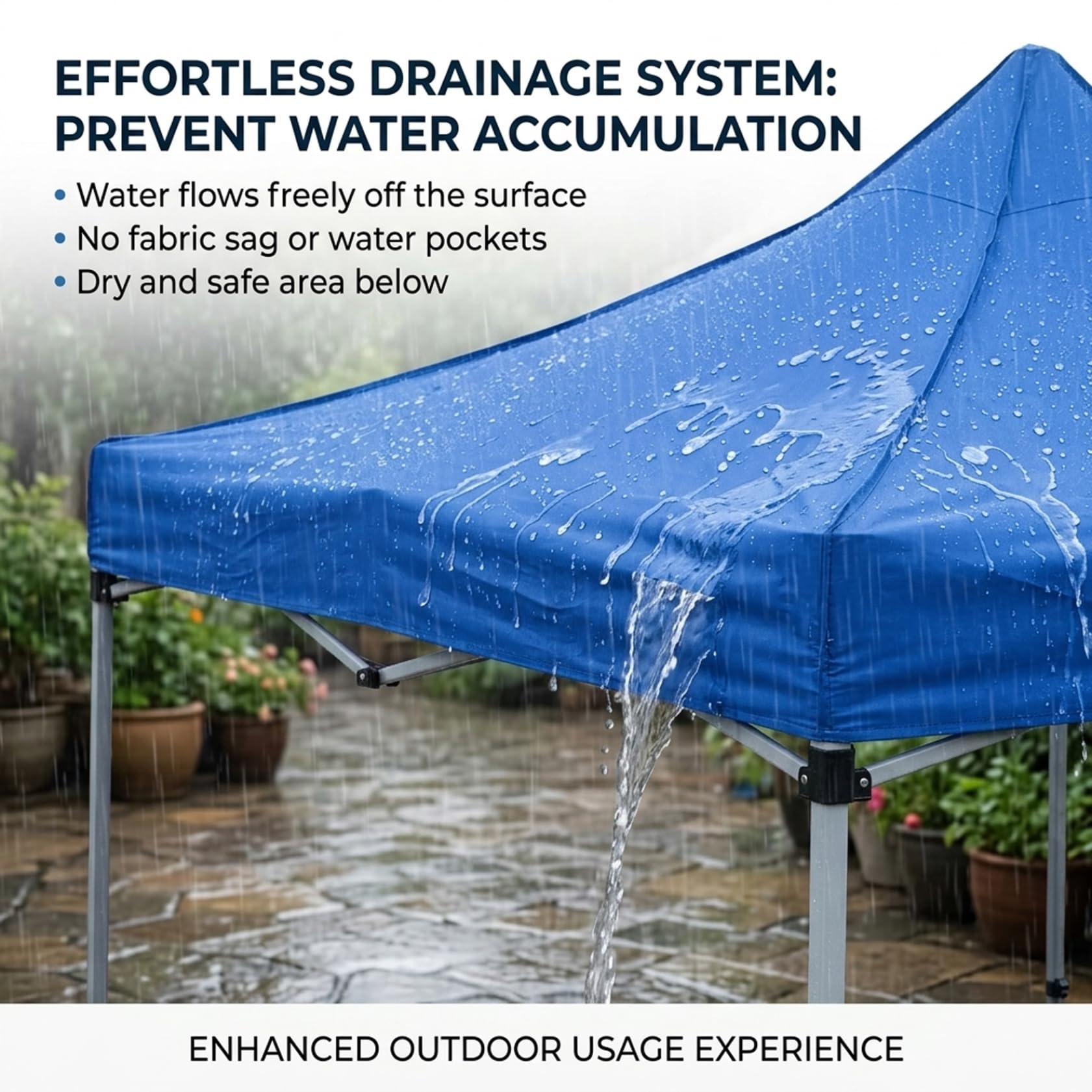 EFFORTLESS DRAINAGE SYSTEM: PREVENT WATER ACCUMULATION

• Water flows freely off the surface
• No fabric sag or water pockets
• Dry and safe area below

ENHANCED OUTDOOR USAGE EXPERIENCE